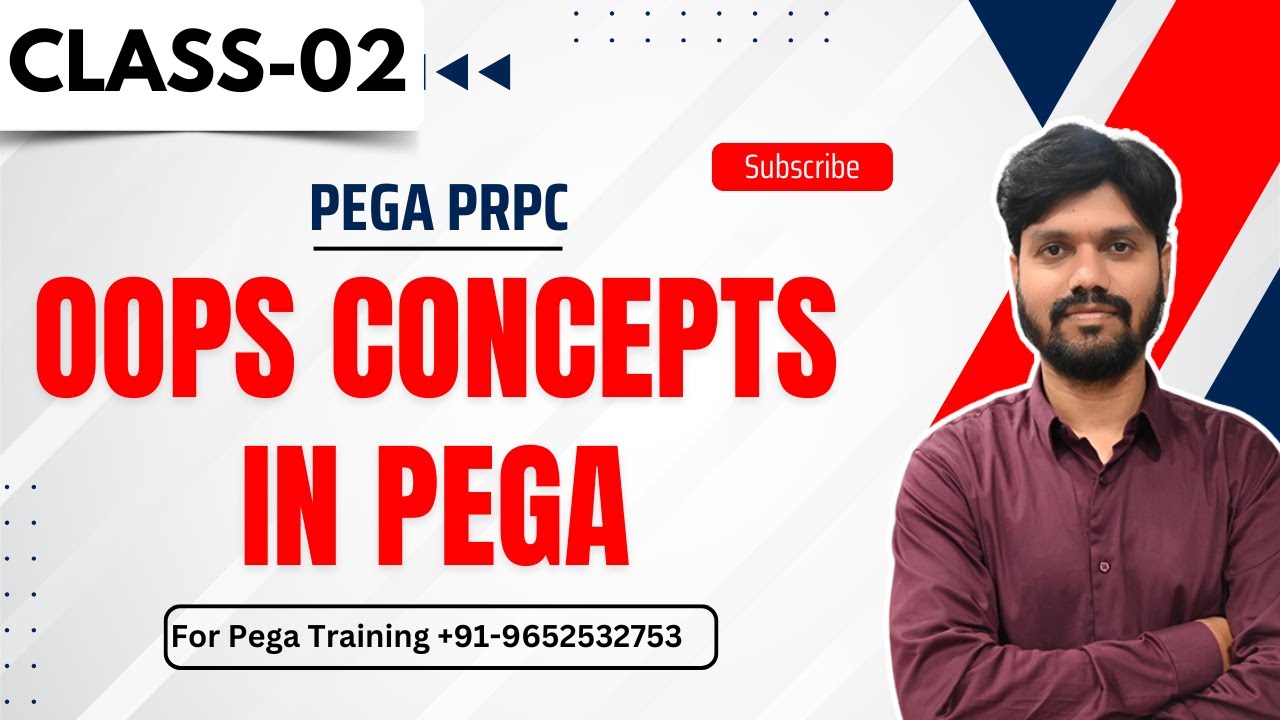 CLASS-02

Subscribe

PEGA PRPC

OOPS CONCEPTS IN PEGA

For Pega Training +91-9652532753